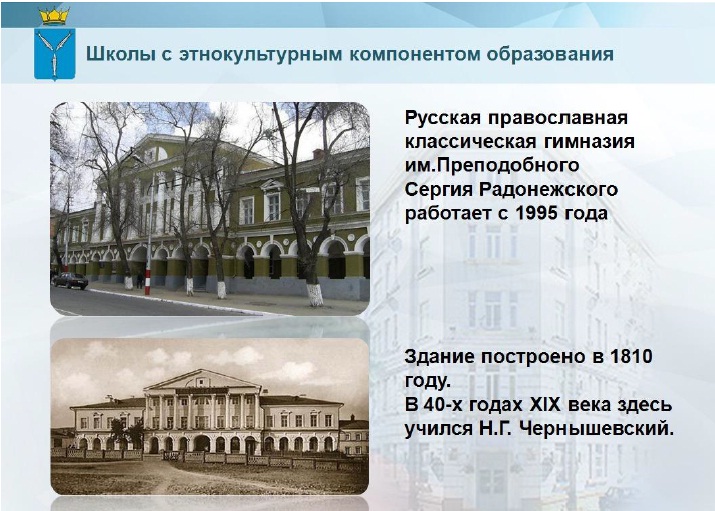 Школы с этнокультурным компонентом образования

Русская православная классическая гимназия им.Преподобного Сергия Радонежского работает с 1995 года

Здание построено в 1810 году.
В 40-х годах XIX века здесь учился Н.Г. Чернышевский.